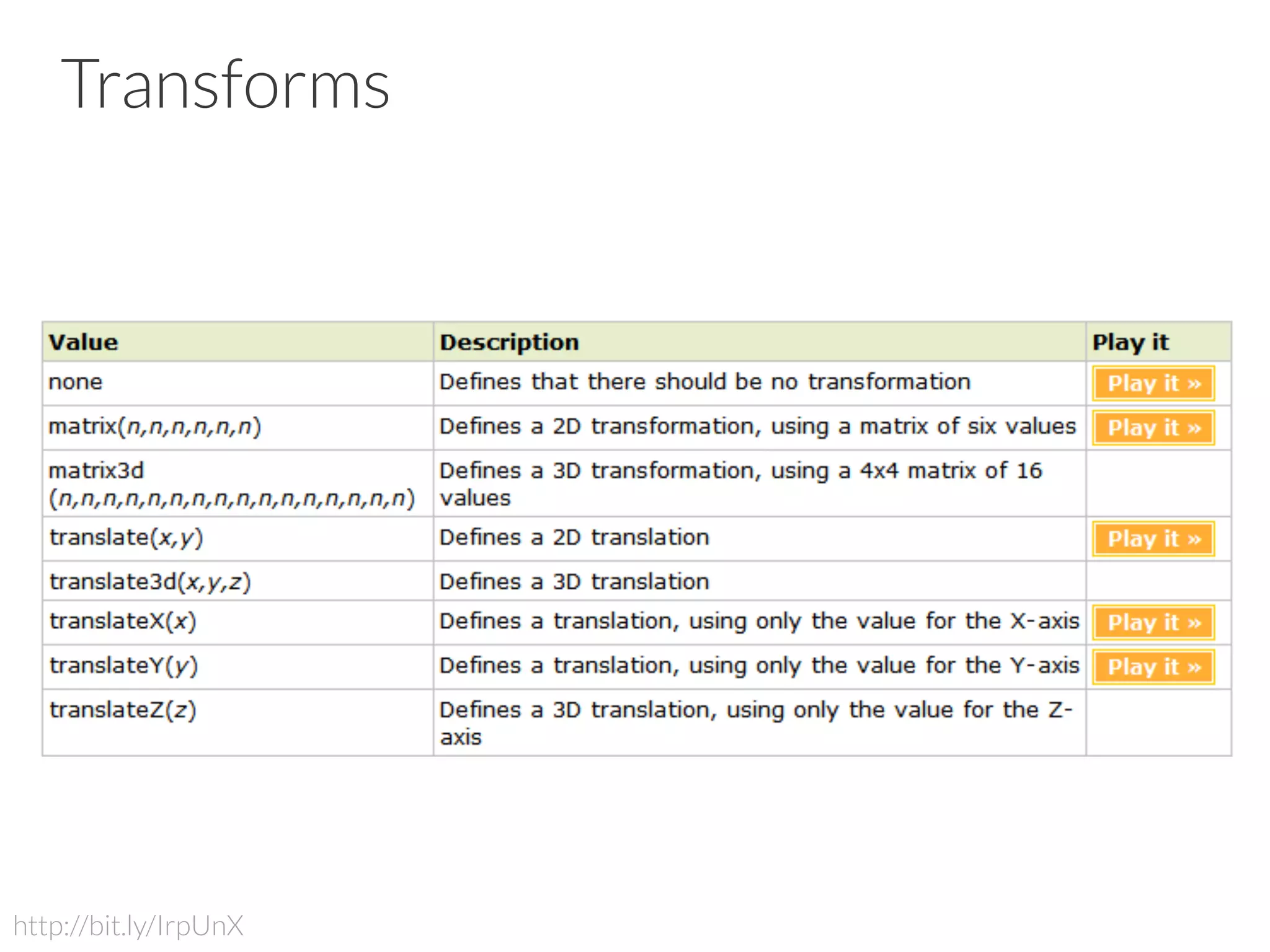 Transforms

| Value | Description | Play it |
|---|---|---|
| none | Defines that there should be no transformation | Play it » |
| matrix(n,n,n,n,n,n) | Defines a 2D transformation, using a matrix of six values | Play it » |
| matrix3d (n,n,n,n,n,n,n,n,n,n,n,n,n,n,n,n) | Defines a 3D transformation, using a 4x4 matrix of 16 values | |
| translate(x,y) | Defines a 2D translation | Play it » |
| translate3d(x,y,z) | Defines a 3D translation | |
| translateX(x) | Defines a translation, using only the value for the X-axis | Play it » |
| translateY(y) | Defines a translation, using only the value for the Y-axis | Play it » |
| translateZ(z) | Defines a 3D translation, using only the value for the Z-axis | |

http://bit.ly/IrpUnX